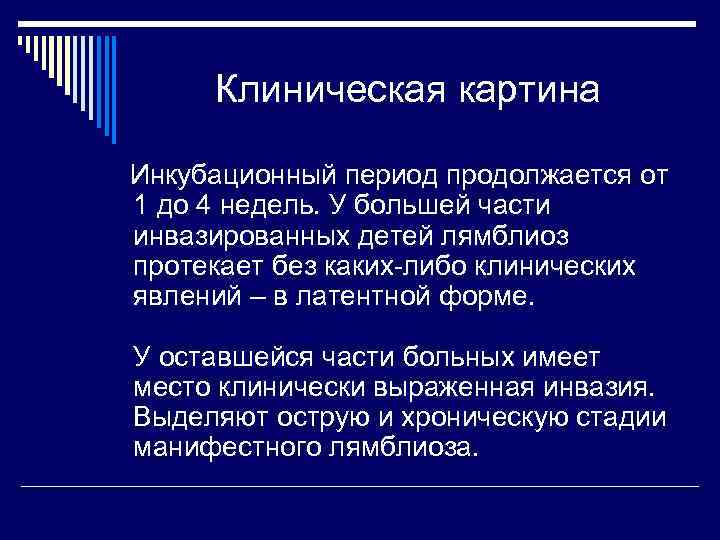 Клиническая картина

Инкубационный период продолжается от 1 до 4 недель. У большей части инвазированных детей лямблиоз протекает без каких-либо клинических явлений – в латентной форме.

У оставшейся части больных имеет место клинически выраженная инвазия. Выделяют острую и хроническую стадии манифестного лямблиоза.